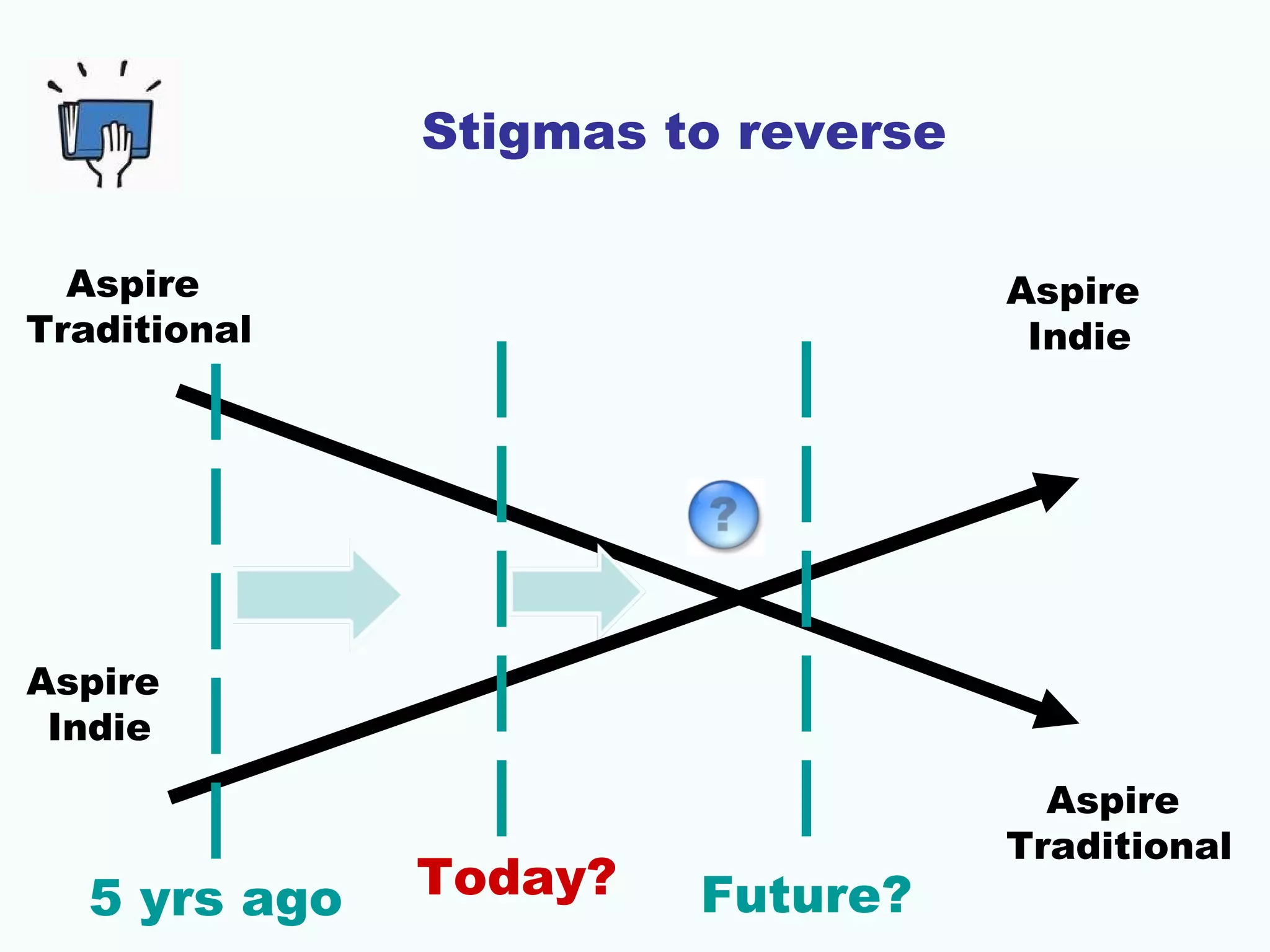 Stigmas to reverse

Aspire Traditional

Aspire Indie

?

Aspire Indie

Aspire Traditional

5 yrs ago

Today?

Future?